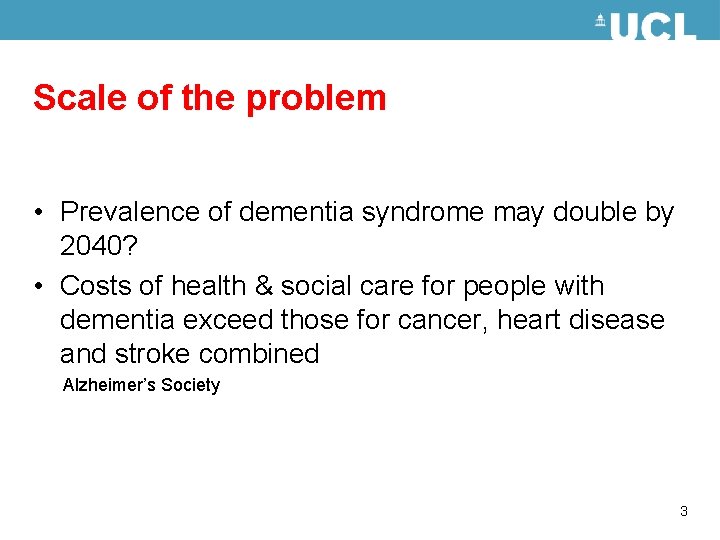 UCL

Scale of the problem

• Prevalence of dementia syndrome may double by 2040?
• Costs of health & social care for people with dementia exceed those for cancer, heart disease and stroke combined

Alzheimer's Society

3